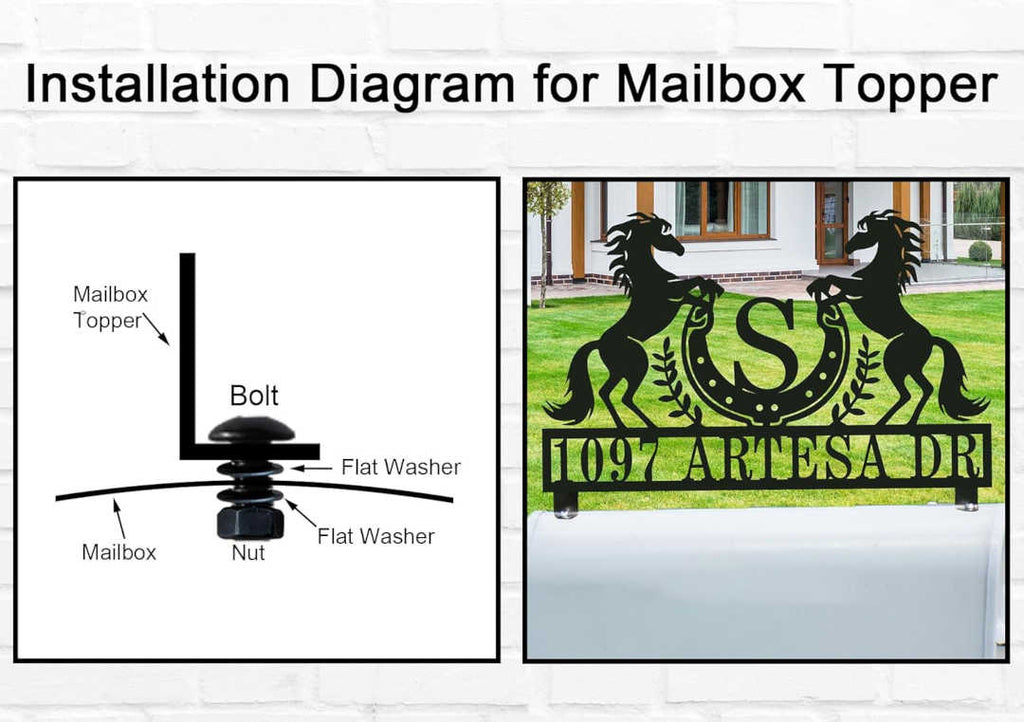 Installation Diagram for Mailbox Topper

Mailbox Topper

Bolt

Flat Washer

Flat Washer

Mailbox

Nut

S

1097 ARTESA DR